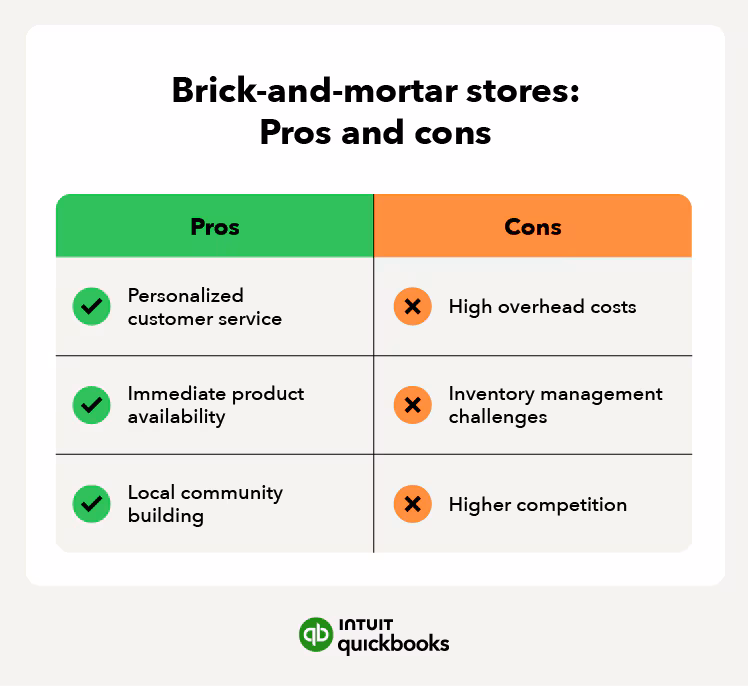 Brick-and-mortar stores:
Pros and cons

| Pros | Cons |
|---|---|
| Personalized customer service | High overhead costs |
| Immediate product availability | Inventory management challenges |
| Local community building | Higher competition |

INTUIT quickbooks